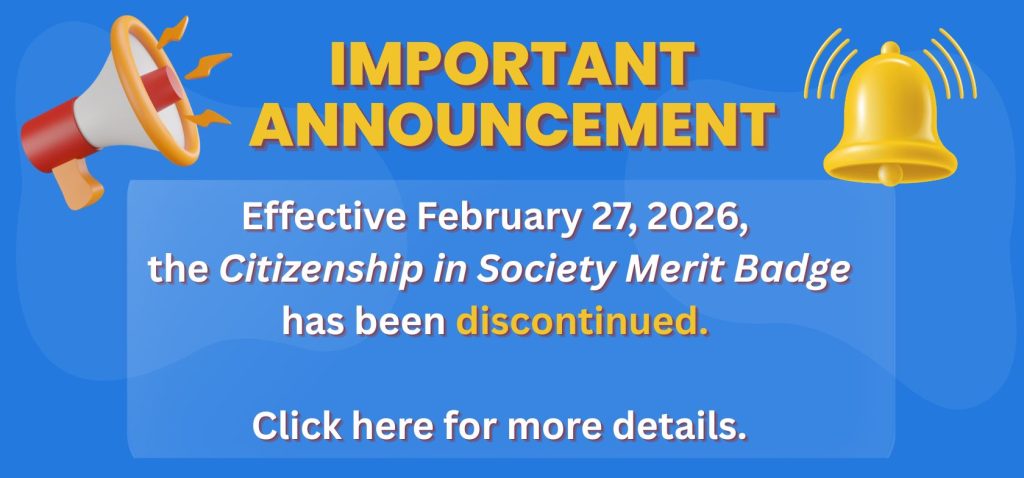 IMPORTANT ANNOUNCEMENT

Effective February 27, 2026, the Citizenship in Society Merit Badge has been discontinued.

Click here for more details.